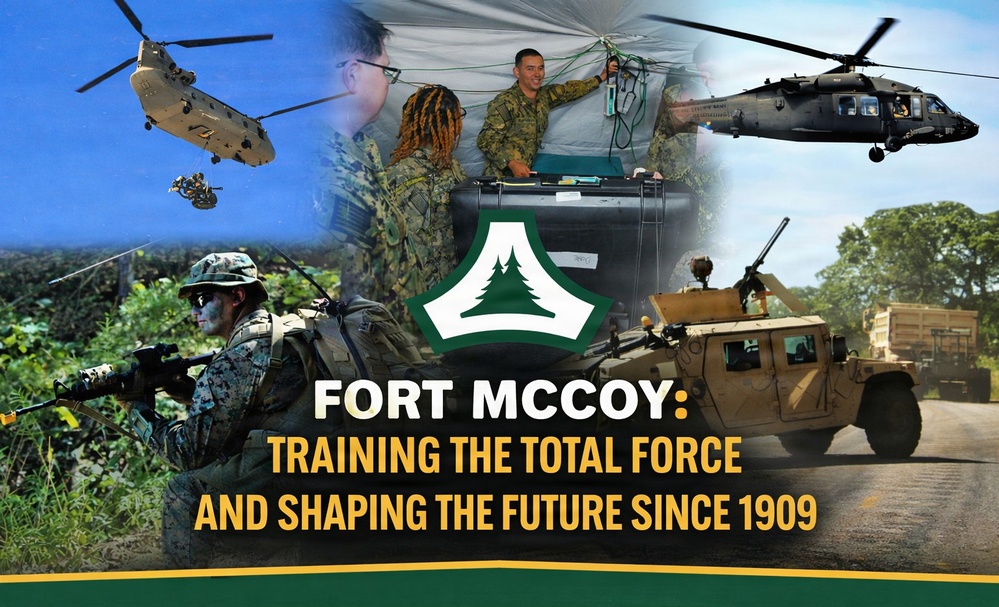 FORT MCCOY:
TRAINING THE TOTAL FORCE
AND SHAPING THE FUTURE SINCE 1909